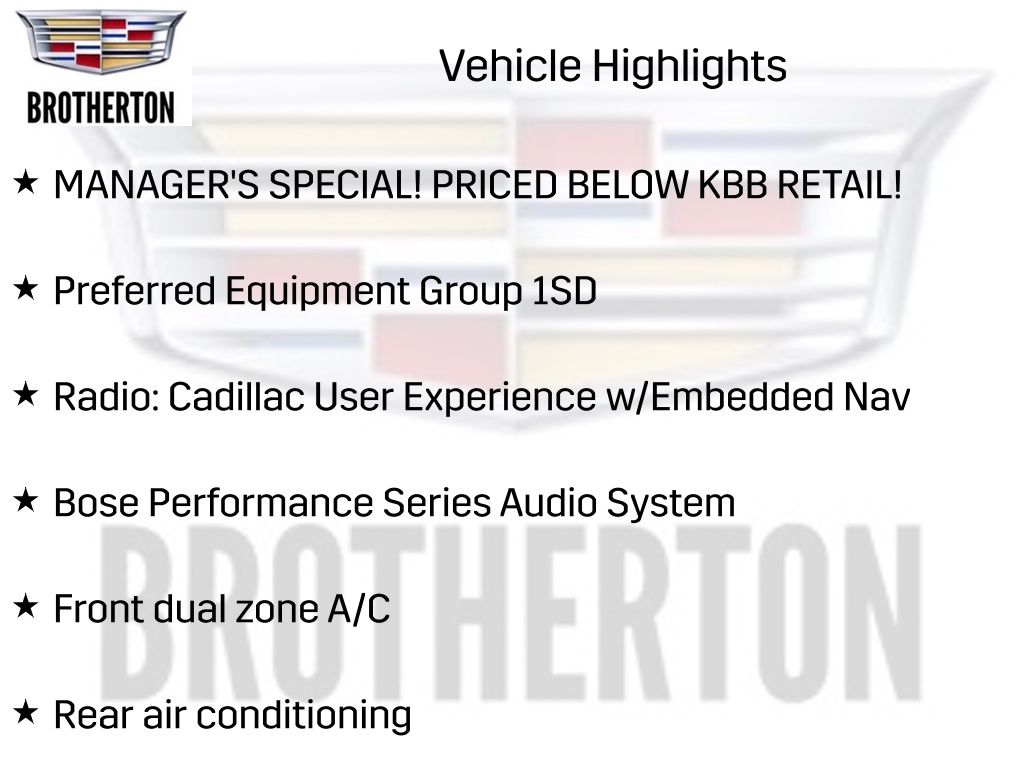 BROTHERTON

Vehicle Highlights

★ MANAGER'S SPECIAL! PRICED BELOW KBB RETAIL!

★ Preferred Equipment Group 1SD

★ Radio: Cadillac User Experience w/Embedded Nav

★ Bose Performance Series Audio System

★ Front dual zone A/C

★ Rear air conditioning

BROTHERTON